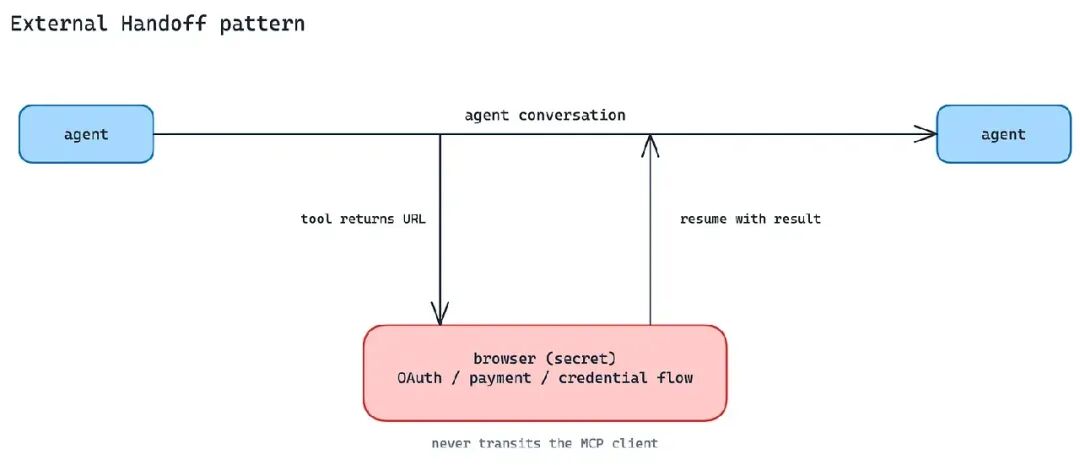 External Handoff pattern

agent

agent conversation

agent

tool returns URL

resume with result

browser (secret)
OAuth / payment / credential flow

never transits the MCP client